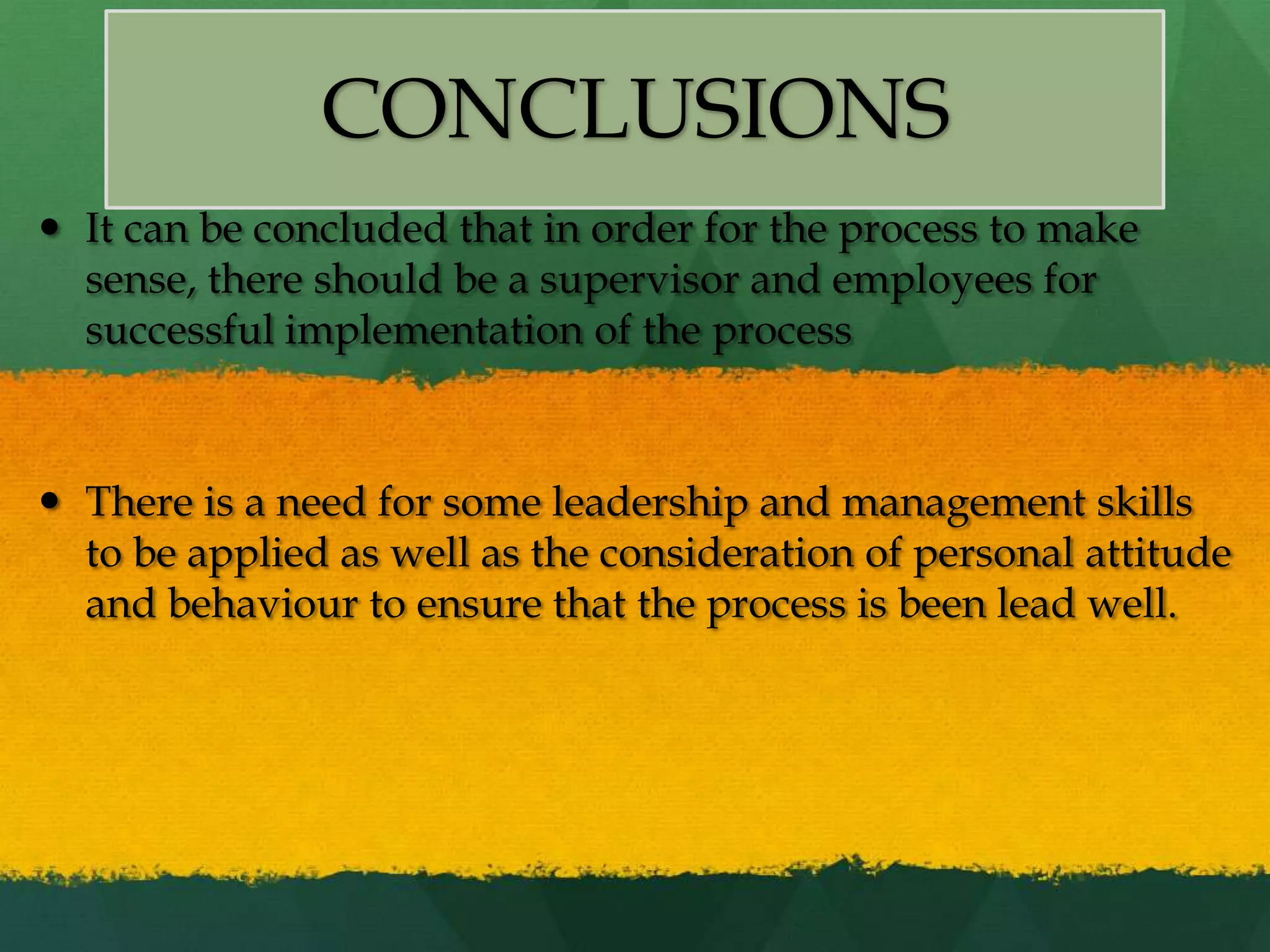 CONCLUSIONS

• It can be concluded that in order for the process to make sense, there should be a supervisor and employees for successful implementation of the process

• There is a need for some leadership and management skills to be applied as well as the consideration of personal attitude and behaviour to ensure that the process is been lead well.